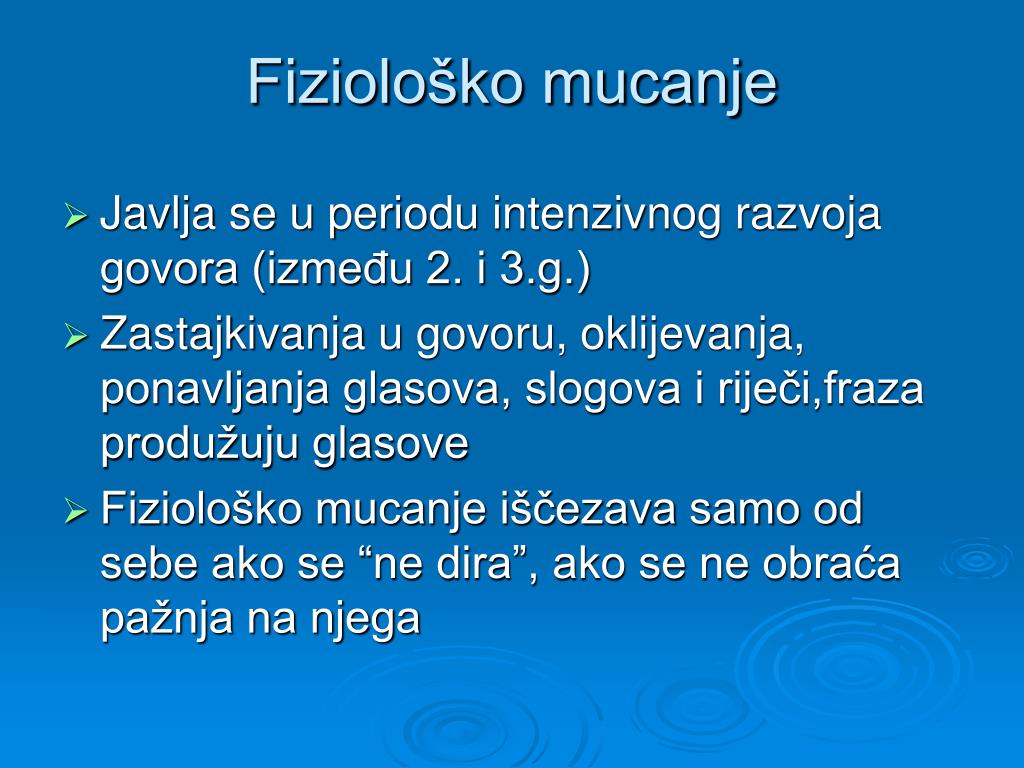 Fiziološko mucanje

➢ Javlja se u periodu intenzivnog razvoja govora (između 2. i 3.g.)

➢ Zastajkivanja u govoru, oklijevanja, ponavljanja glasova, slogova i riječi,fraza produžuju glasove

➢ Fiziološko mucanje iščezava samo od sebe ako se “ne dira”, ako se ne obraća pažnja na njega